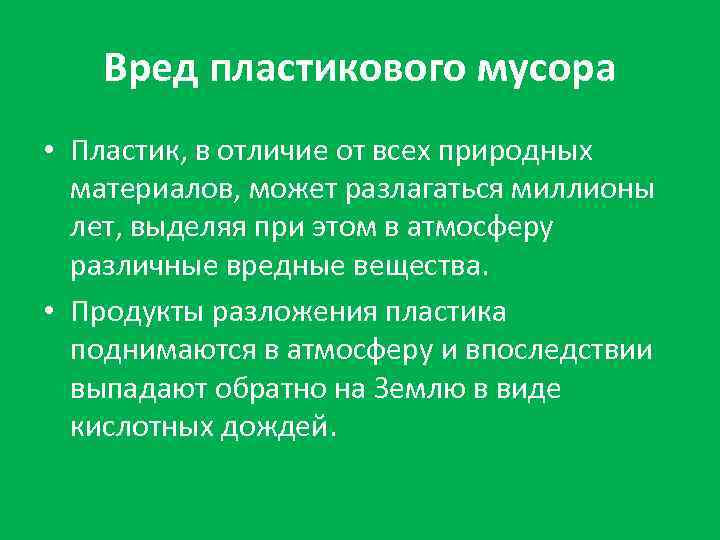 Вред пластикового мусора

• Пластик, в отличие от всех природных материалов, может разлагаться миллионы лет, выделяя при этом в атмосферу различные вредные вещества.

• Продукты разложения пластика поднимаются в атмосферу и впоследствии выпадают обратно на Землю в виде кислотных дождей.